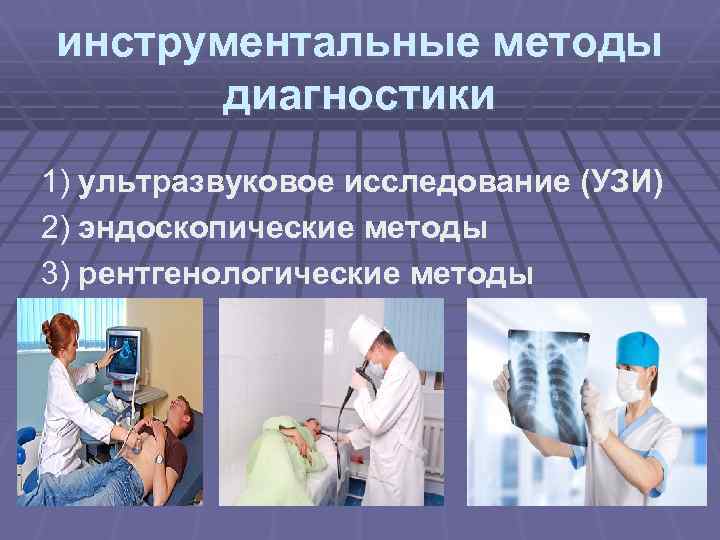 инструментальные методы диагностики

1) ультразвуковое исследование (УЗИ)
2) эндоскопические методы
3) рентгенологические методы